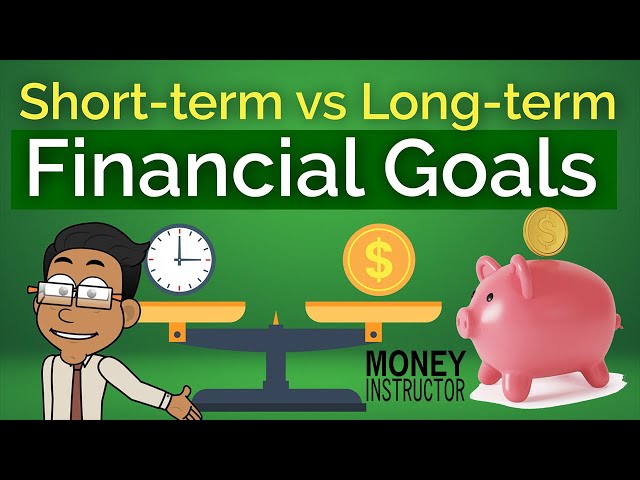 Short-term vs Long-term
Financial Goals
$
$
MONEY
INSTRUCTOR